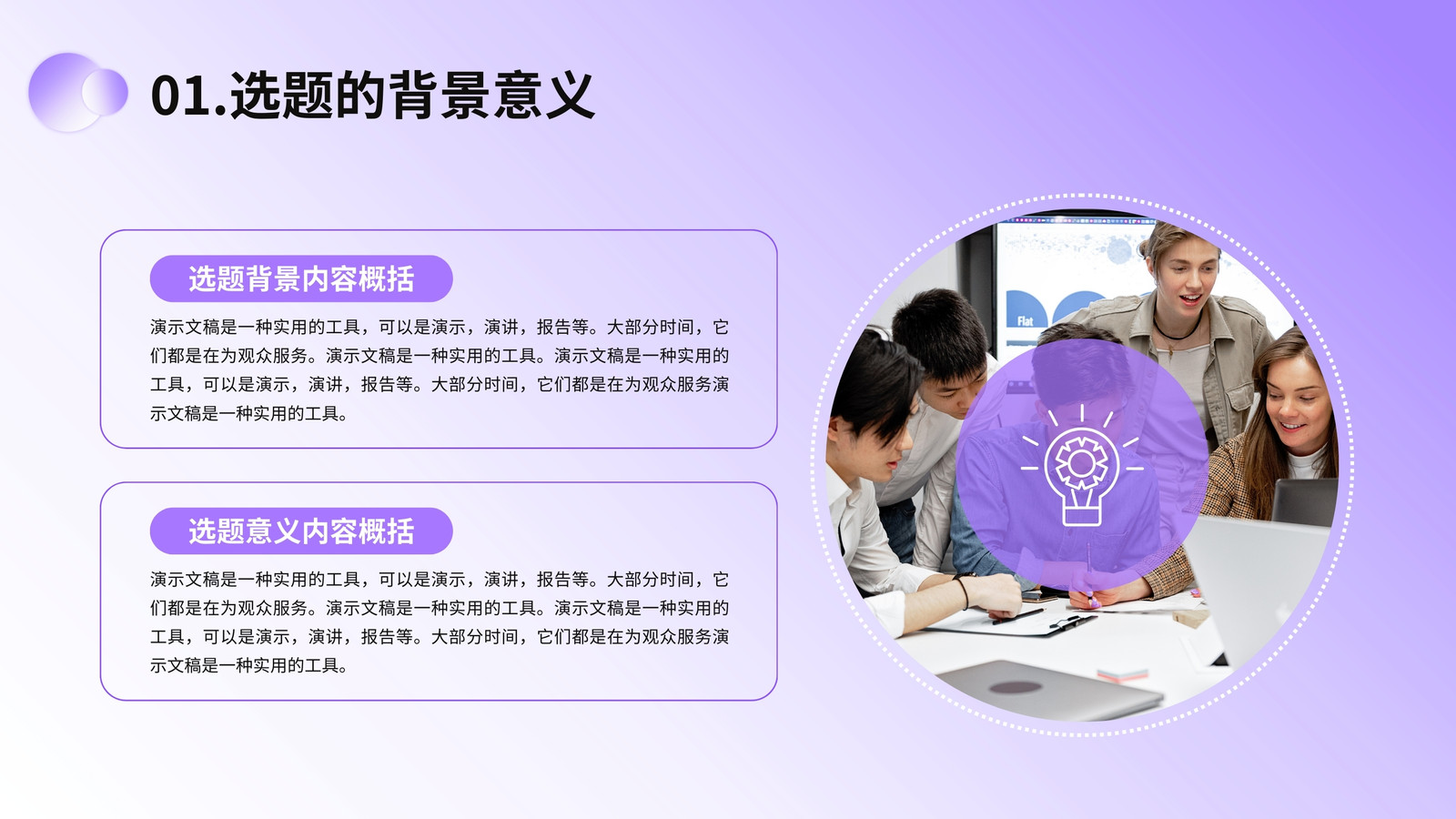 01.选题的背景意义

选题背景内容概括

演示文稿是一种实用的工具，可以是演示，演讲，报告等。大部分时间，它们都是在为观众服务。演示文稿是一种实用的工具。演示文稿是一种实用的工具，可以是演示，演讲，报告等。大部分时间，它们都是在为观众服务演示文稿是一种实用的工具。

选题意义内容概括

演示文稿是一种实用的工具，可以是演示，演讲，报告等。大部分时间，它们都是在为观众服务。演示文稿是一种实用的工具。演示文稿是一种实用的工具，可以是演示，演讲，报告等。大部分时间，它们都是在为观众服务演示文稿是一种实用的工具。

Flat